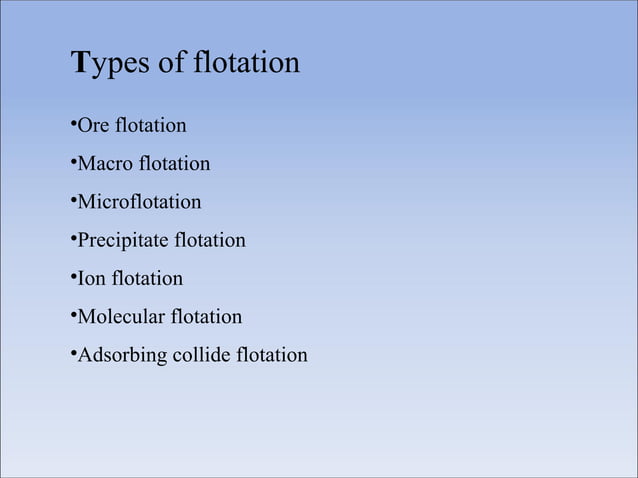 Types of flotation

•Ore flotation

•Macro flotation

•Microflotation

•Precipitate flotation

•Ion flotation

•Molecular flotation

•Adsorbing collide flotation